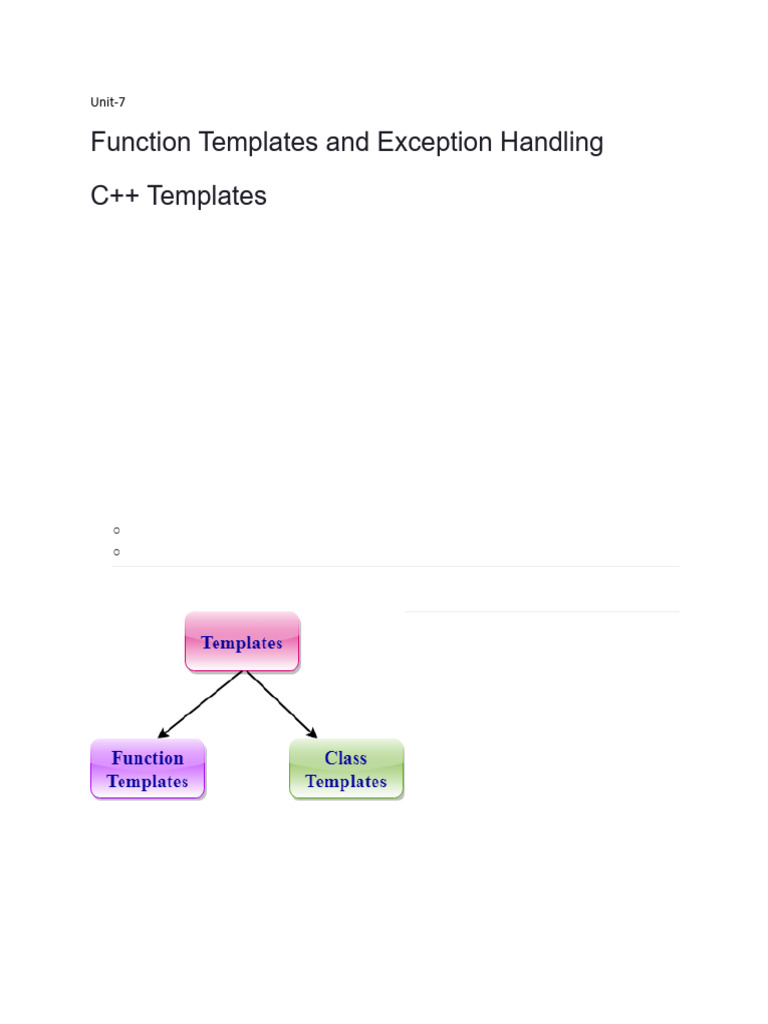 Unit-7

Function Templates and Exception Handling

C++ Templates

Templates

Function Templates

Class Templates